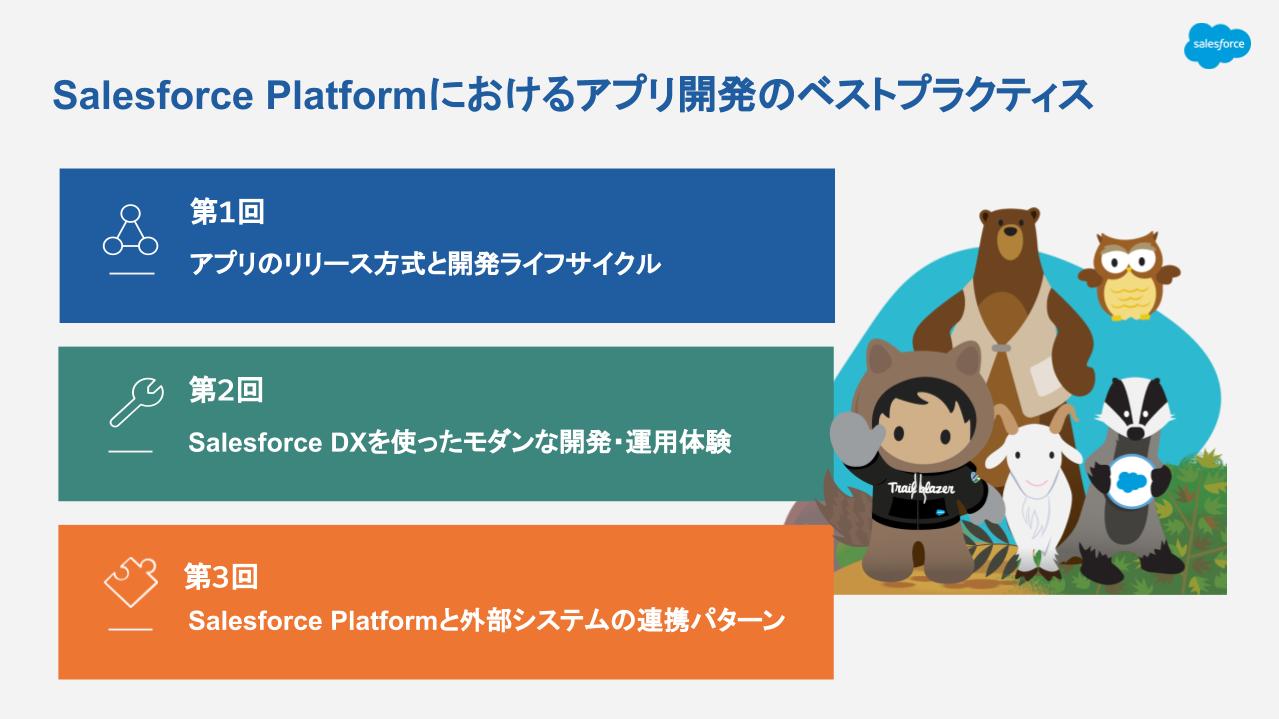 salesforce

Salesforce Platformにおけるアプリ開発のベストプラクティス

第1回
アプリのリリース方式と開発ライフサイクル

第2回
Salesforce DXを使ったモダンな開発・運用体験

第3回
Salesforce Platformと外部システムの連携パターン

Trailblazer